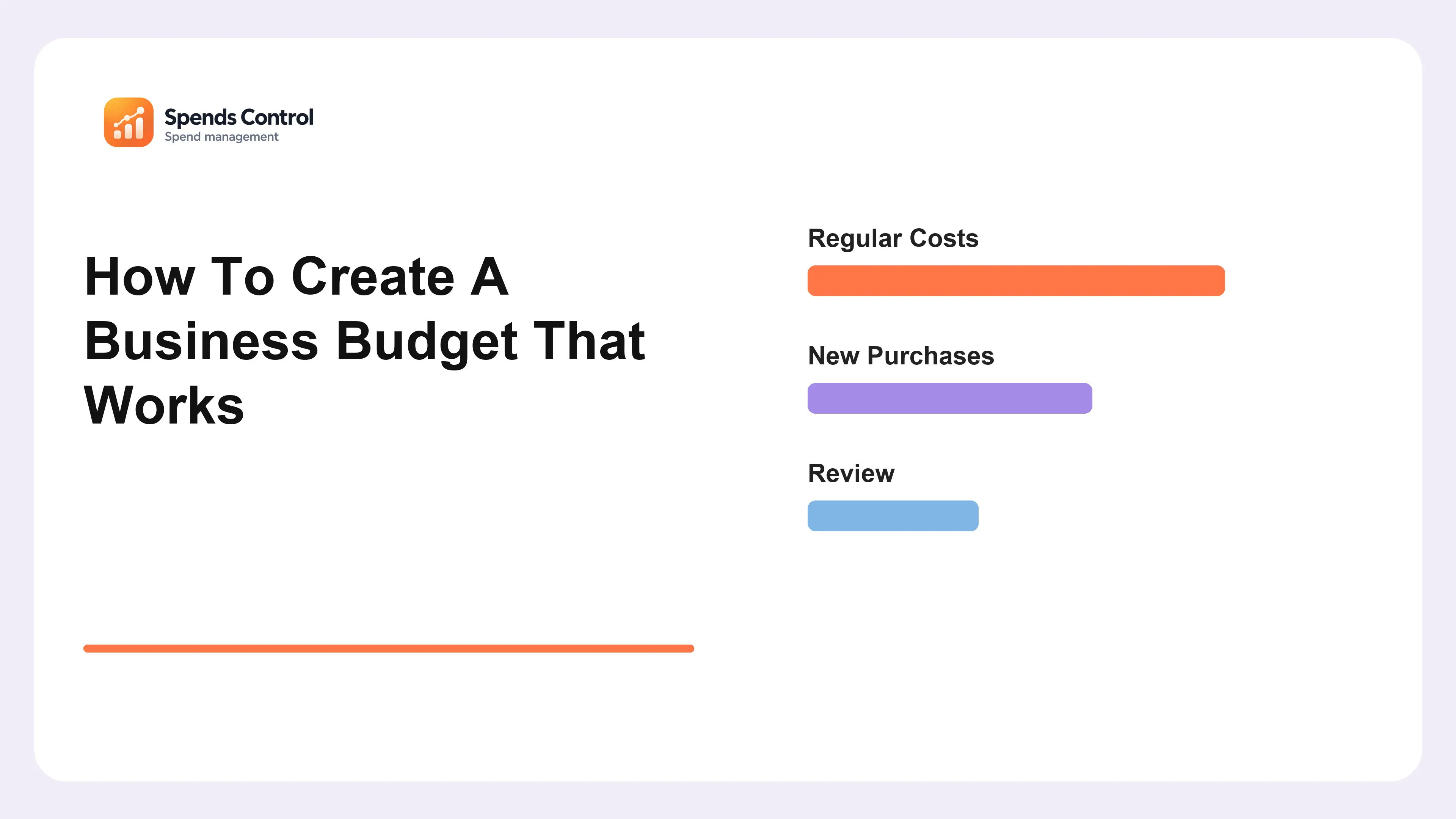 Spends Control
Spend management

How To Create A Business Budget That Works

Regular Costs

New Purchases

Review